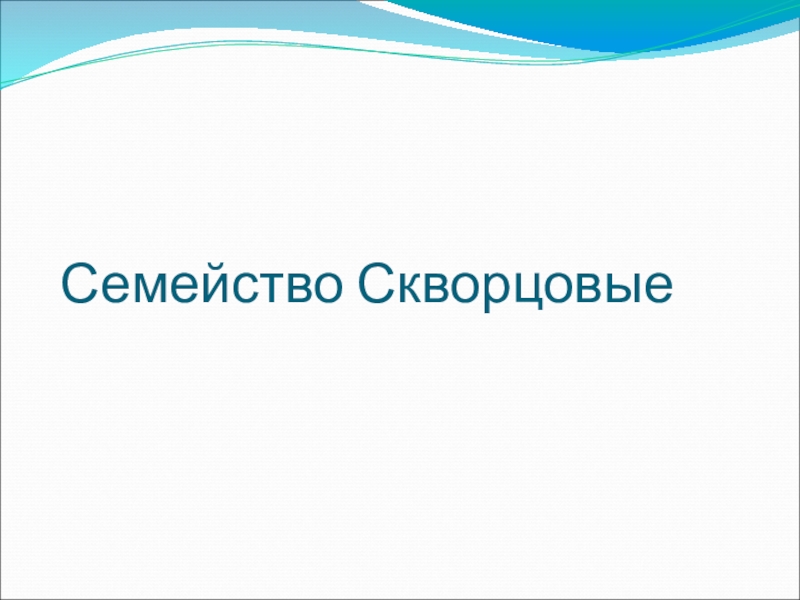 Семейство Скворцовые